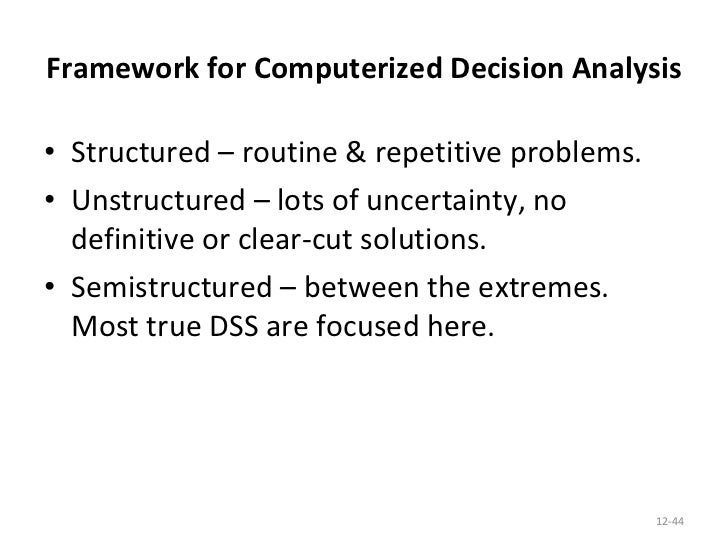 Framework for Computerized Decision Analysis

• Structured – routine & repetitive problems.

• Unstructured – lots of uncertainty, no definitive or clear-cut solutions.

• Semistructured – between the extremes. Most true DSS are focused here.

12-44